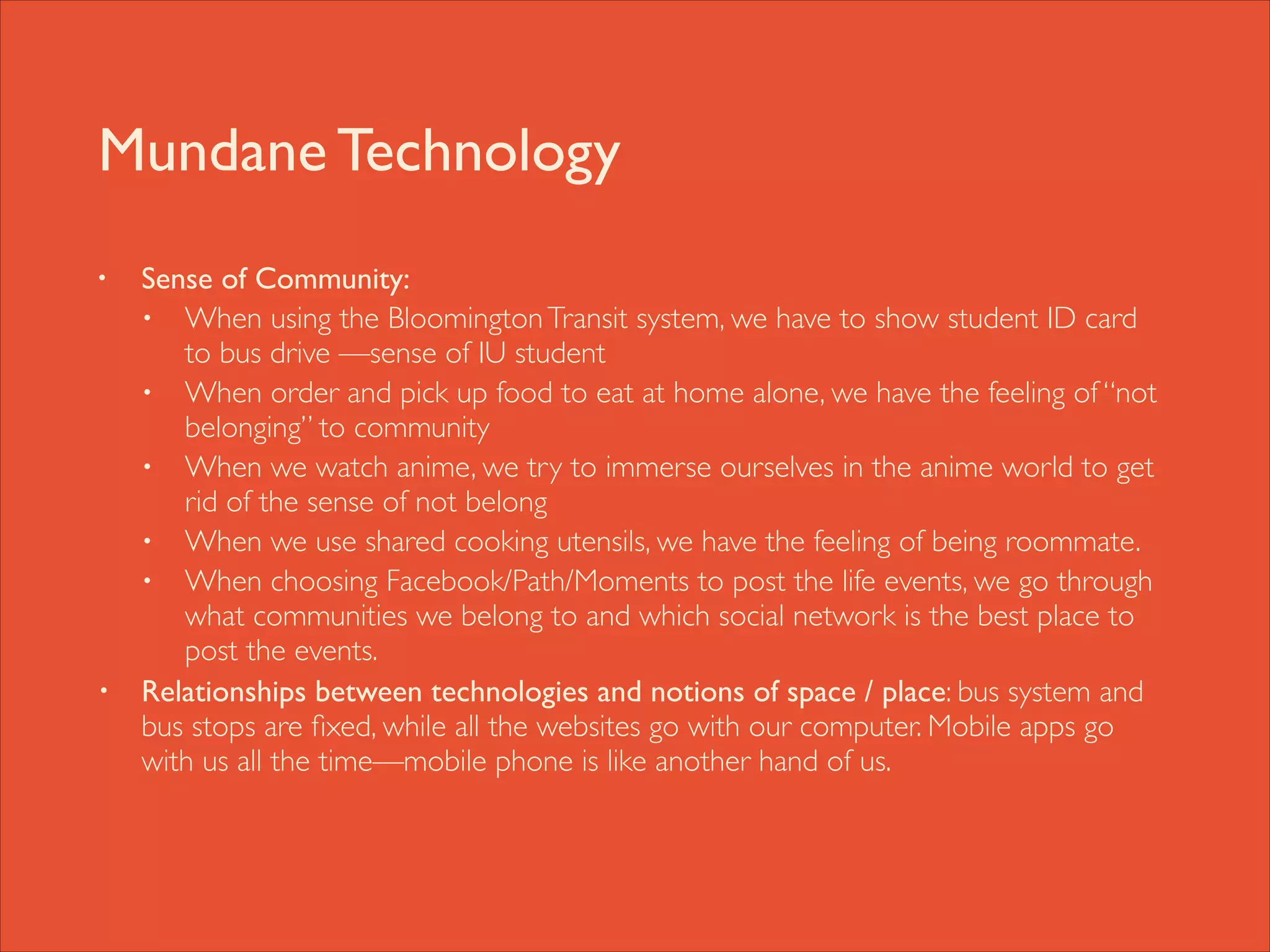 Mundane Technology

• Sense of Community:
  • When using the Bloomington Transit system, we have to show student ID card to bus drive —sense of IU student
  • When order and pick up food to eat at home alone, we have the feeling of "not belonging" to community
  • When we watch anime, we try to immerse ourselves in the anime world to get rid of the sense of not belong
  • When we use shared cooking utensils, we have the feeling of being roommate.
  • When choosing Facebook/Path/Moments to post the life events, we go through what communities we belong to and which social network is the best place to post the events.
• Relationships between technologies and notions of space / place: bus system and bus stops are fixed, while all the websites go with our computer. Mobile apps go with us all the time—mobile phone is like another hand of us.